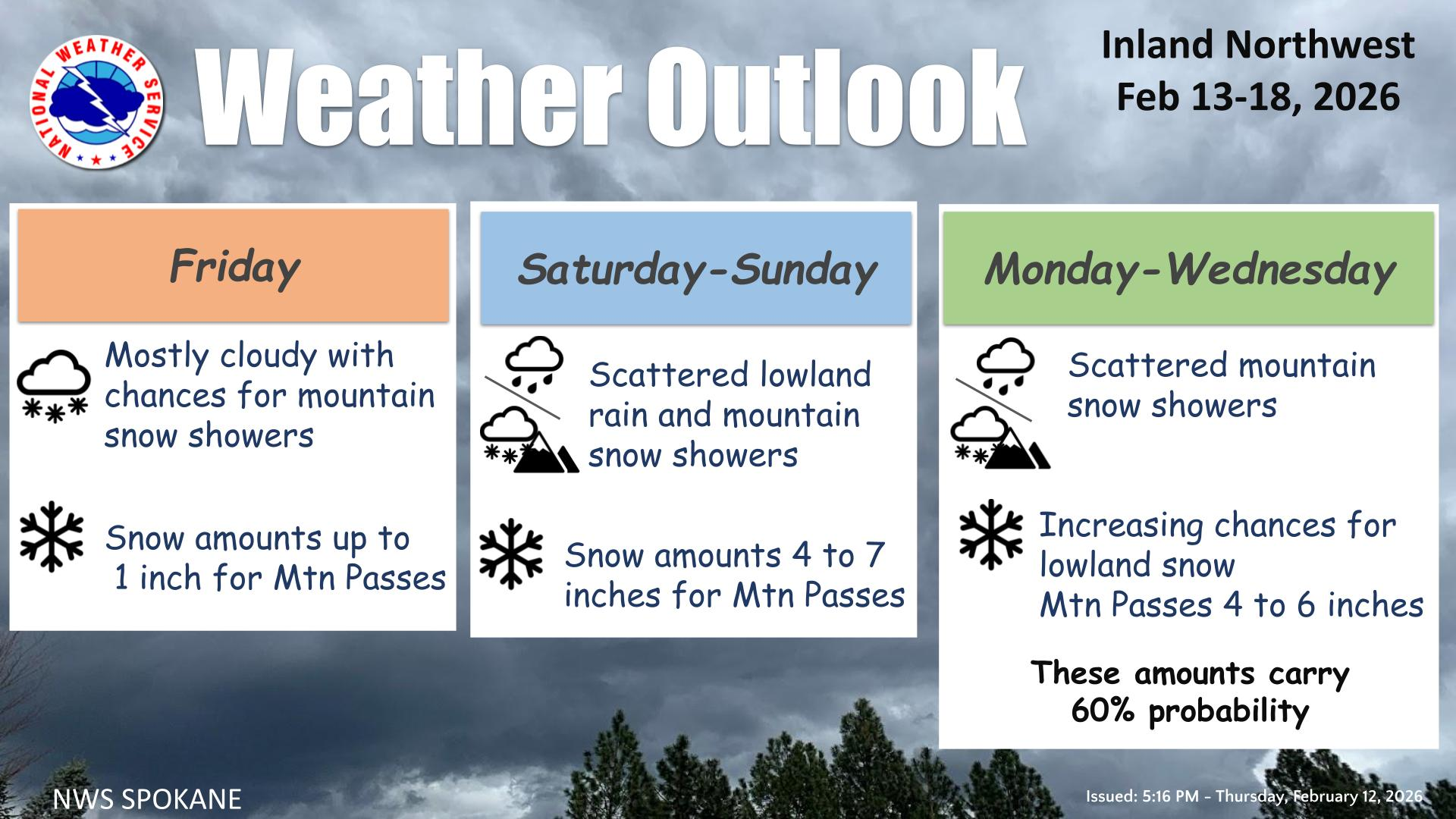 NATIONAL WEATHER SERVICE

Weather Outlook

Inland Northwest
Feb 13-18, 2026

Friday

Mostly cloudy with chances for mountain snow showers

Snow amounts up to 1 inch for Mtn Passes

Saturday-Sunday

Scattered lowland rain and mountain snow showers

Snow amounts 4 to 7 inches for Mtn Passes

Monday-Wednesday

Scattered mountain snow showers

Increasing chances for lowland snow
Mtn Passes 4 to 6 inches

These amounts carry 60% probability

NWS SPOKANE

Issued: 5:16 PM - Thursday, February 12, 2026